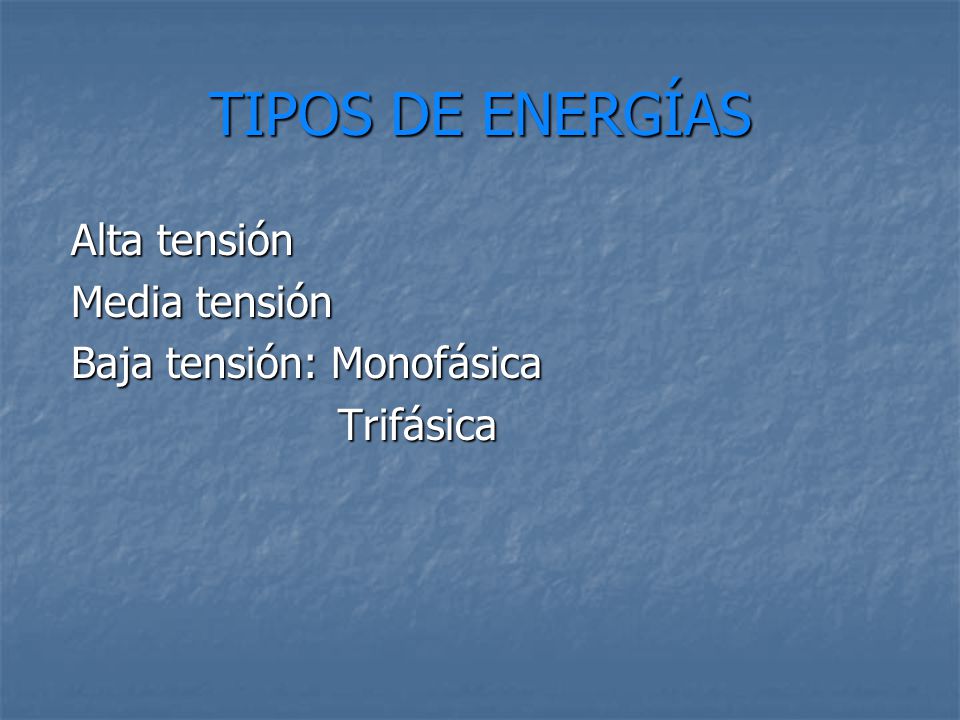 TIPOS DE ENERGÍAS

Alta tensión
Media tensión
Baja tensión: Monofásica
Trifásica